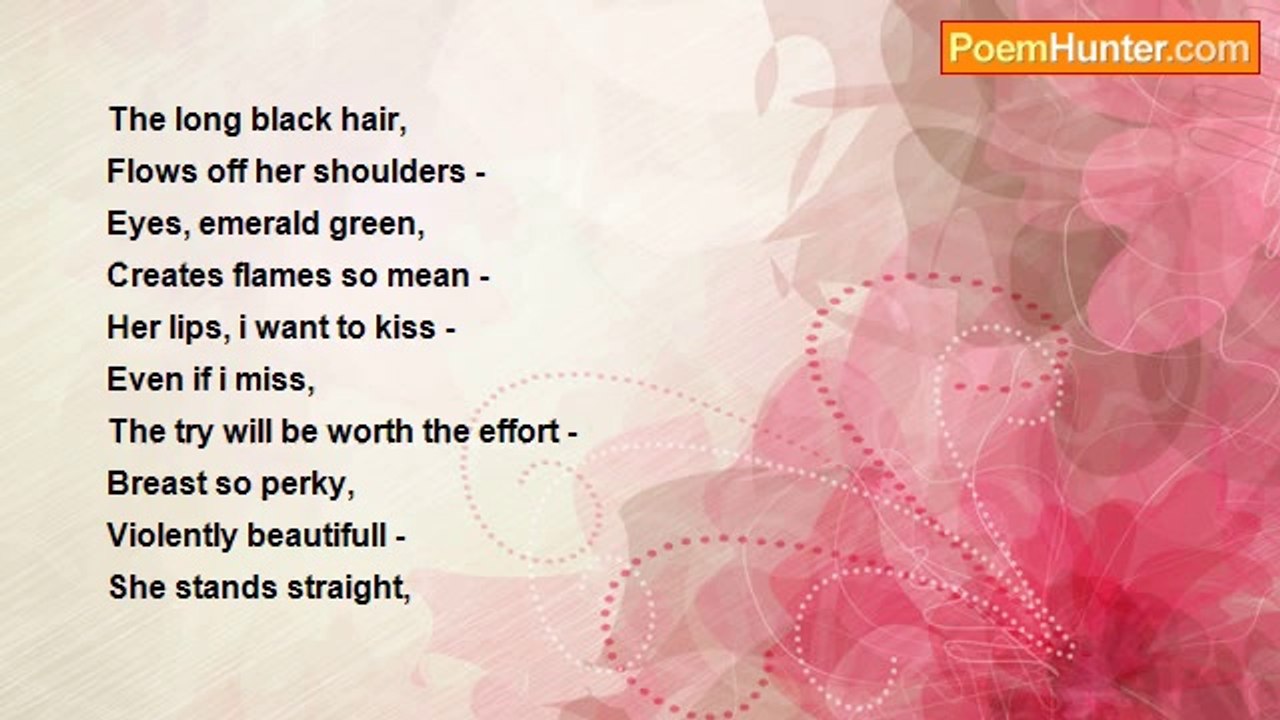 PoemHunter.com

The long black hair,
Flows off her shoulders -
Eyes, emerald green,
Creates flames so mean -
Her lips, i want to kiss -
Even if i miss,
The try will be worth the effort -
Breast so perky,
Violently beautifull -
She stands straight,